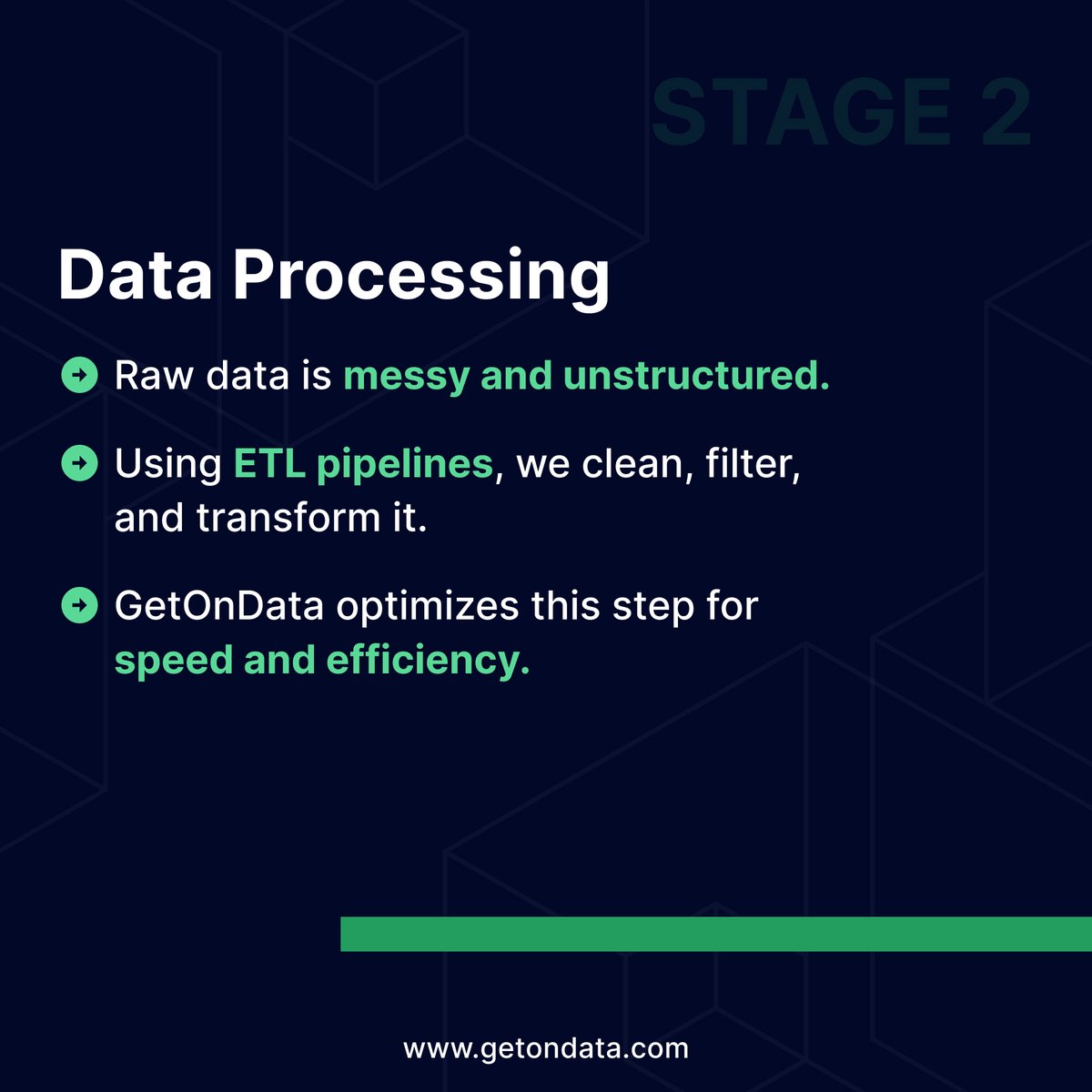 STAGE 2

Data Processing

Raw data is messy and unstructured.

Using ETL pipelines, we clean, filter, and transform it.

GetOnData optimizes this step for speed and efficiency.

www.getondata.com